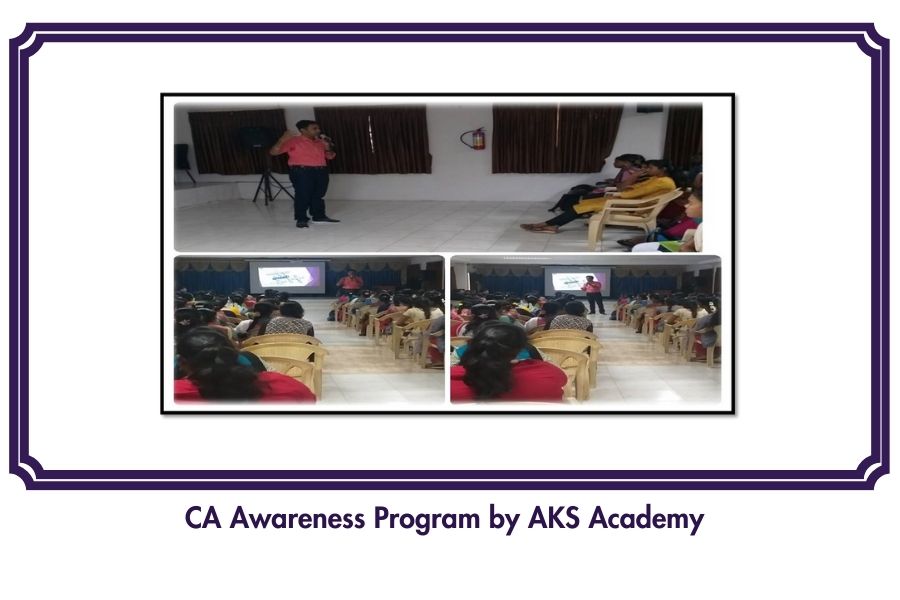 CA Awareness Program by AKS Academy